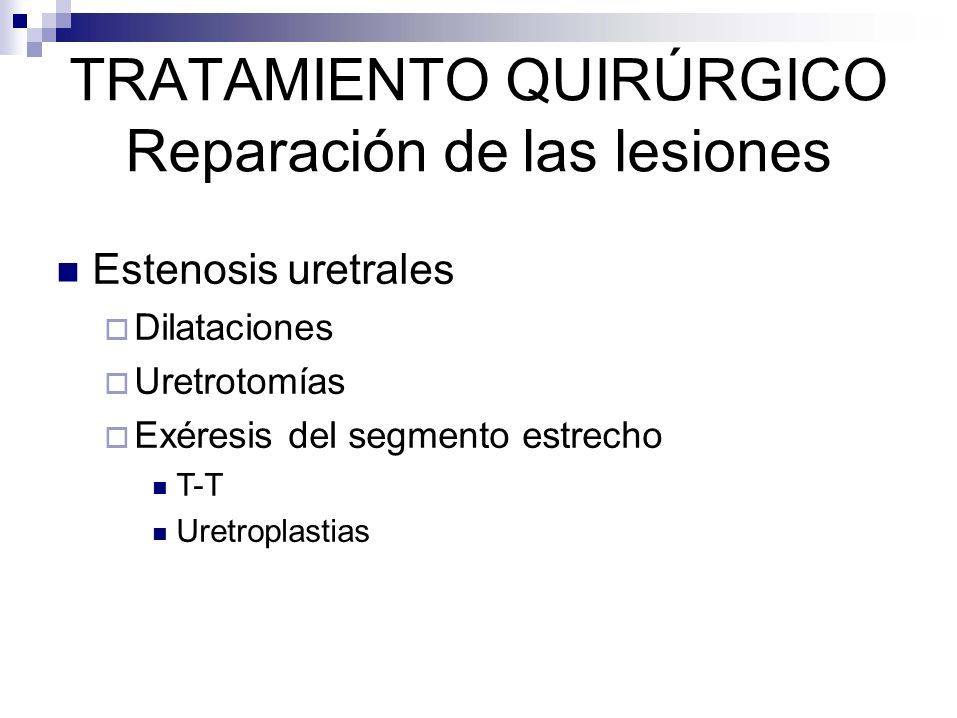 TRATAMIENTO QUIRÚRGICO
Reparación de las lesiones

Estenosis uretrales
Dilataciones
Uretrotomías
Exéresis del segmento estrecho
T-T
Uretroplastias